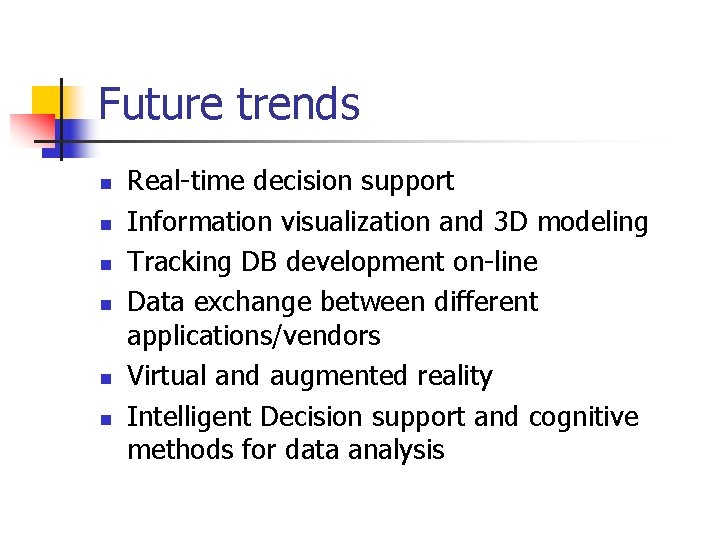 Future trends

- Real-time decision support
- Information visualization and 3D modeling
- Tracking DB development on-line
- Data exchange between different applications/vendors
- Virtual and augmented reality
- Intelligent Decision support and cognitive methods for data analysis